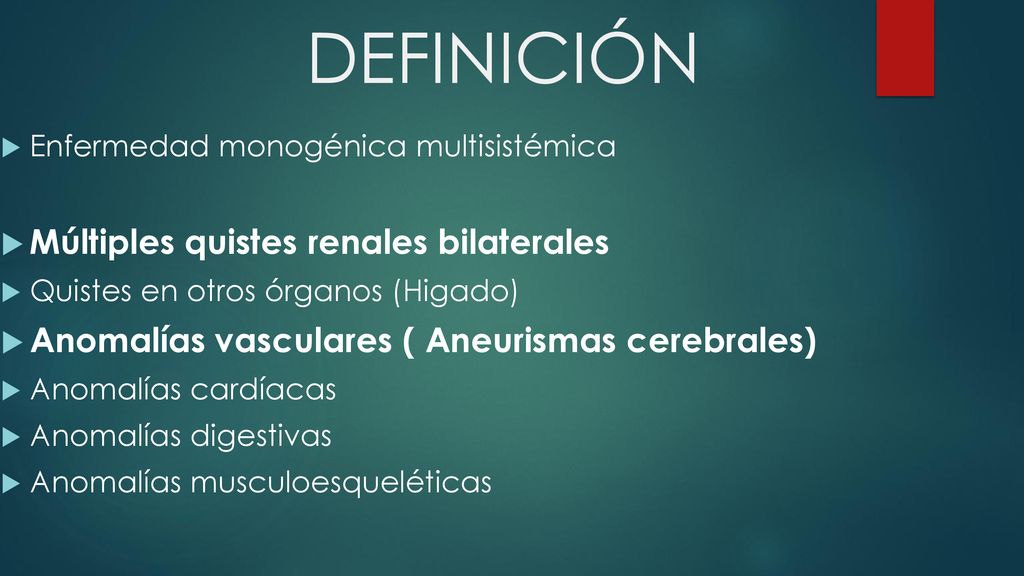 DEFINICIÓN

Enfermedad monogénica multisistémica

Múltiples quistes renales bilaterales

Quistes en otros órganos (Higado)

Anomalías vasculares ( Aneurismas cerebrales)

Anomalías cardíacas

Anomalías digestivas

Anomalías musculoesqueléticas